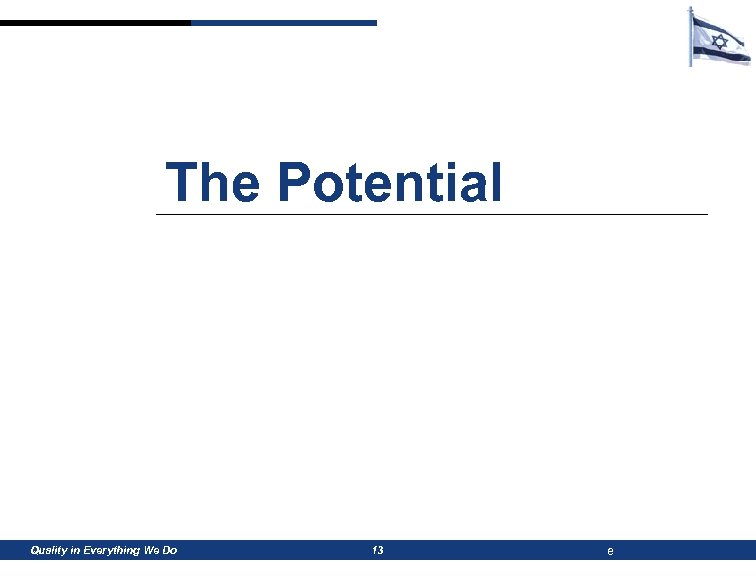 The Potential

Quality in Everything We Do

13

e